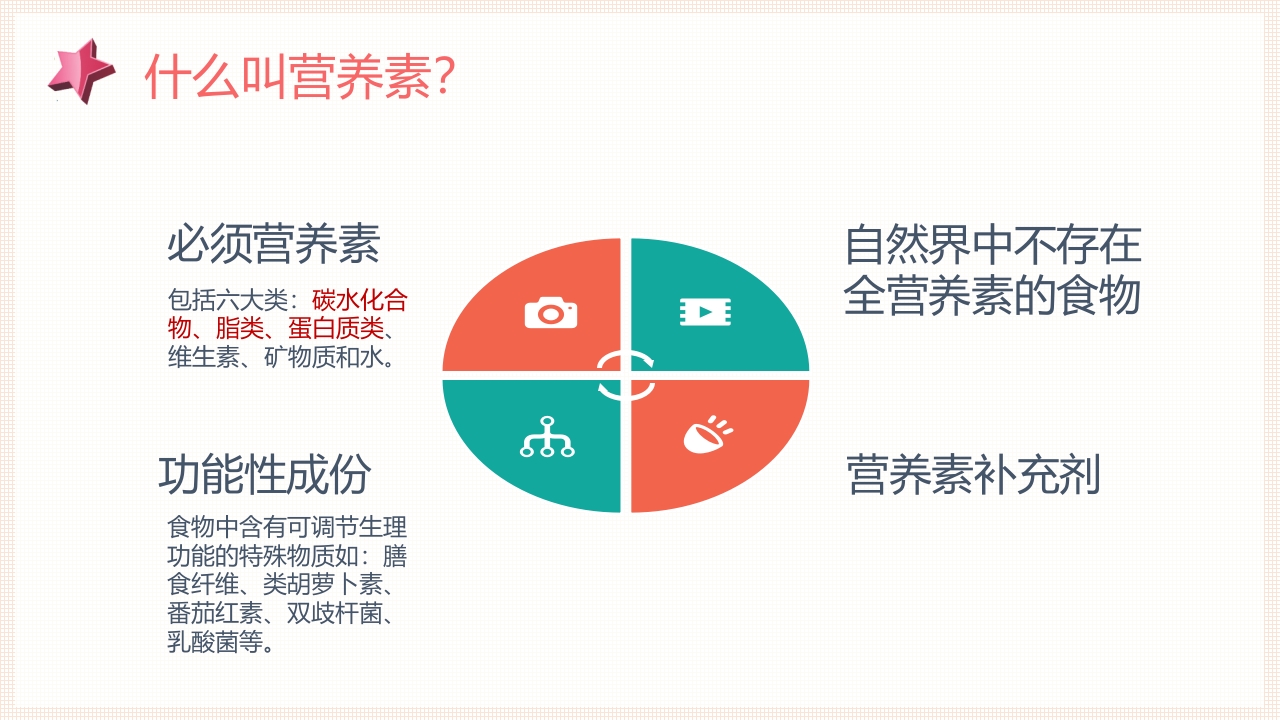 什么叫营养素?

必须营养素

包括六大类：碳水化合物、脂类、蛋白质类、维生素、矿物质和水。

功能性成份

食物中含有可调节生理功能的特殊物质如：膳食纤维、类胡萝卜素、番茄红素、双歧杆菌、乳酸菌等。

自然界中不存在全营养素的食物

营养素补充剂